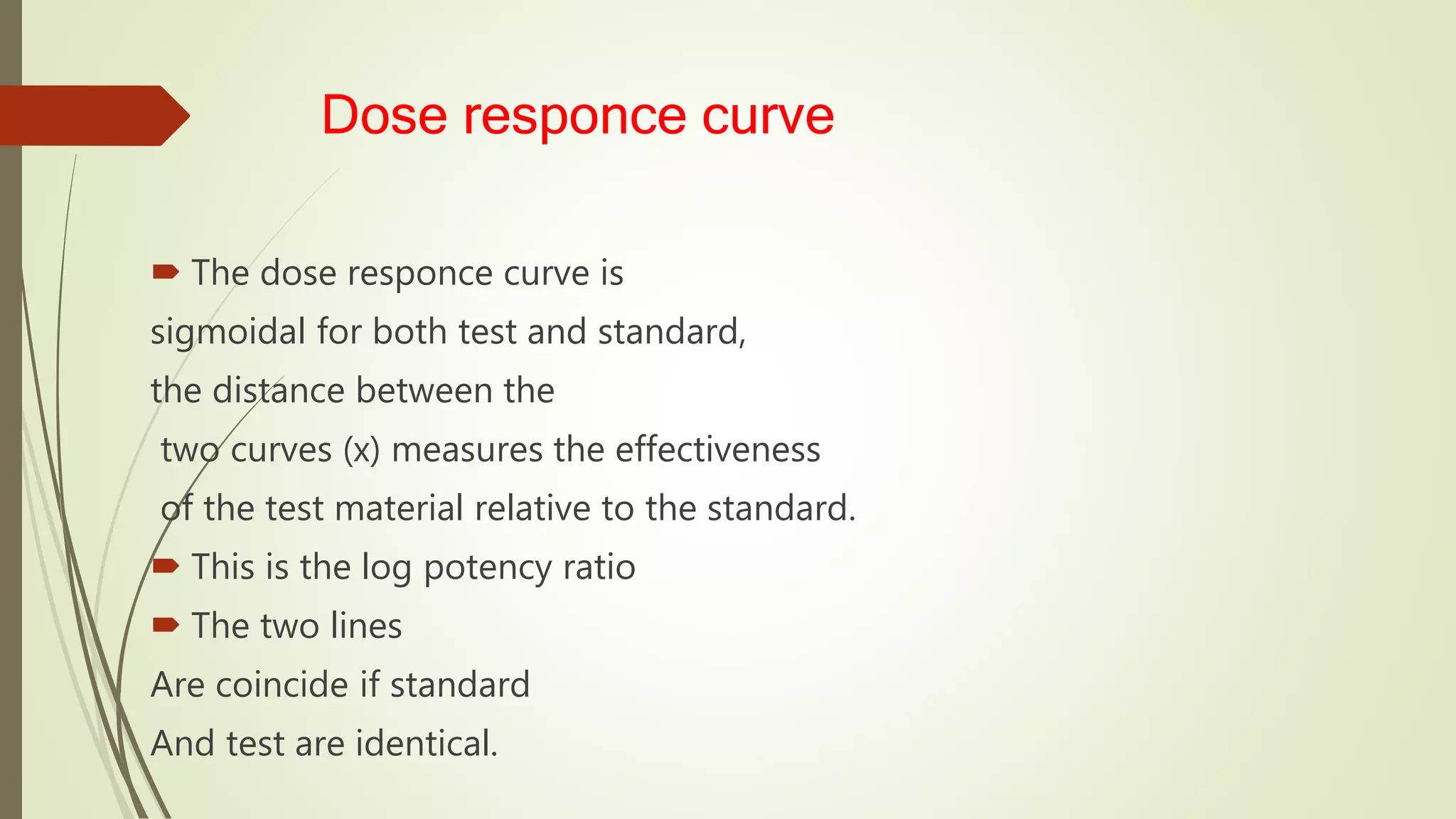 Dose responce curve

The dose responce curve is sigmoidal for both test and standard, the distance between the two curves (x) measures the effectiveness of the test material relative to the standard.

This is the log potency ratio

The two lines Are coincide if standard And test are identical.